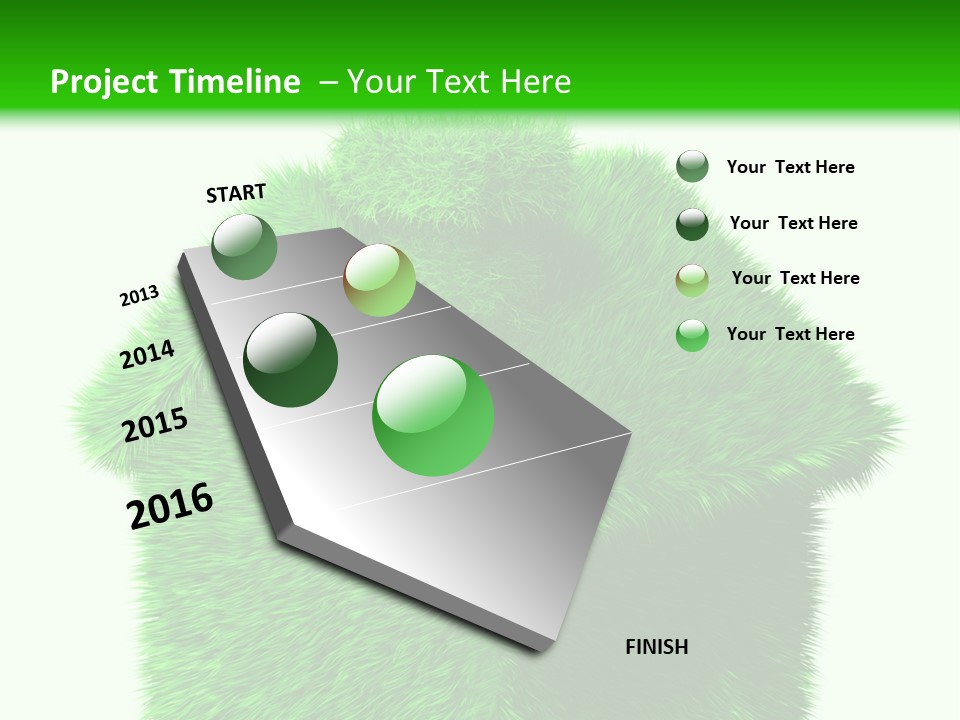 Project Timeline – Your Text Here

START

2013

2014

2015

2016

FINISH

Your Text Here

Your Text Here

Your Text Here

Your Text Here